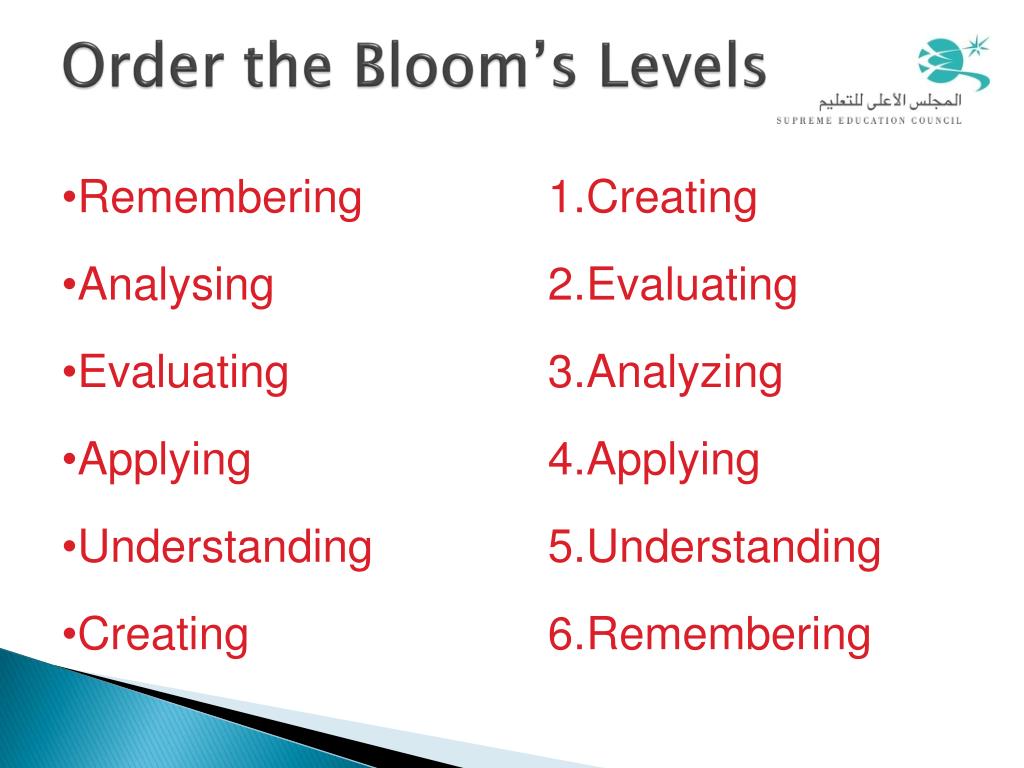 Order the Bloom's Levels

المجلس الأعلى للتعليم
SUPREME EDUCATION COUNCIL

•Remembering
•Analysing
•Evaluating
•Applying
•Understanding
•Creating

1.Creating
2.Evaluating
3.Analyzing
4.Applying
5.Understanding
6.Remembering